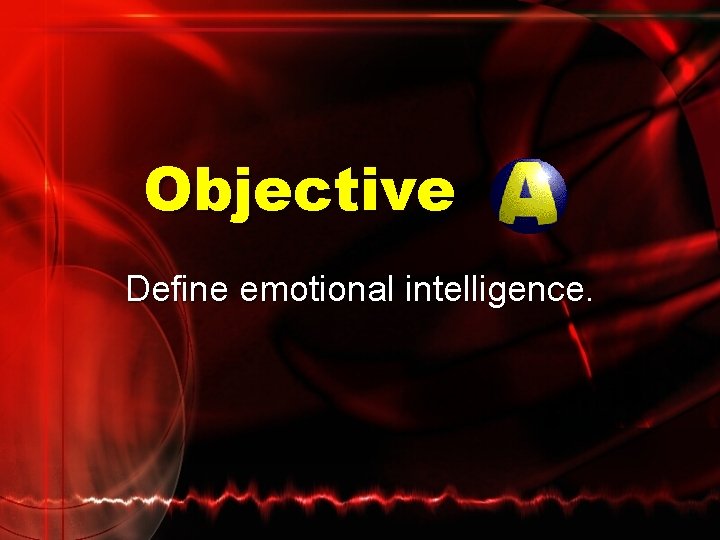 Objective A

Define emotional intelligence.